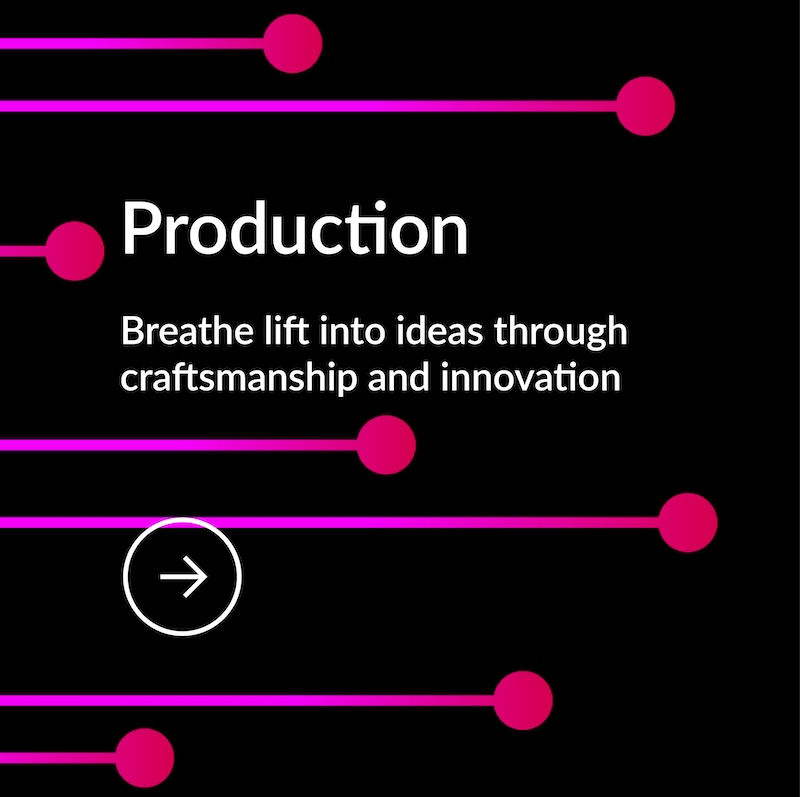 Production

Breathe lift into ideas through craftsmanship and innovation